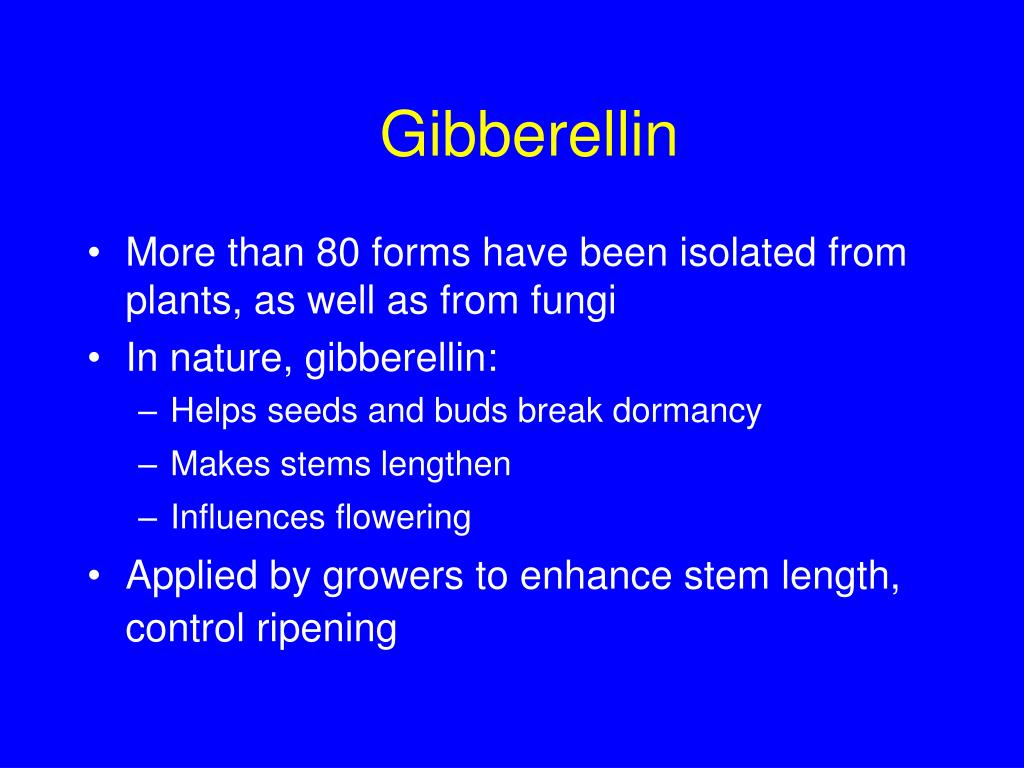 Gibberellin

• More than 80 forms have been isolated from plants, as well as from fungi
• In nature, gibberellin:
– Helps seeds and buds break dormancy
– Makes stems lengthen
– Influences flowering
• Applied by growers to enhance stem length, control ripening